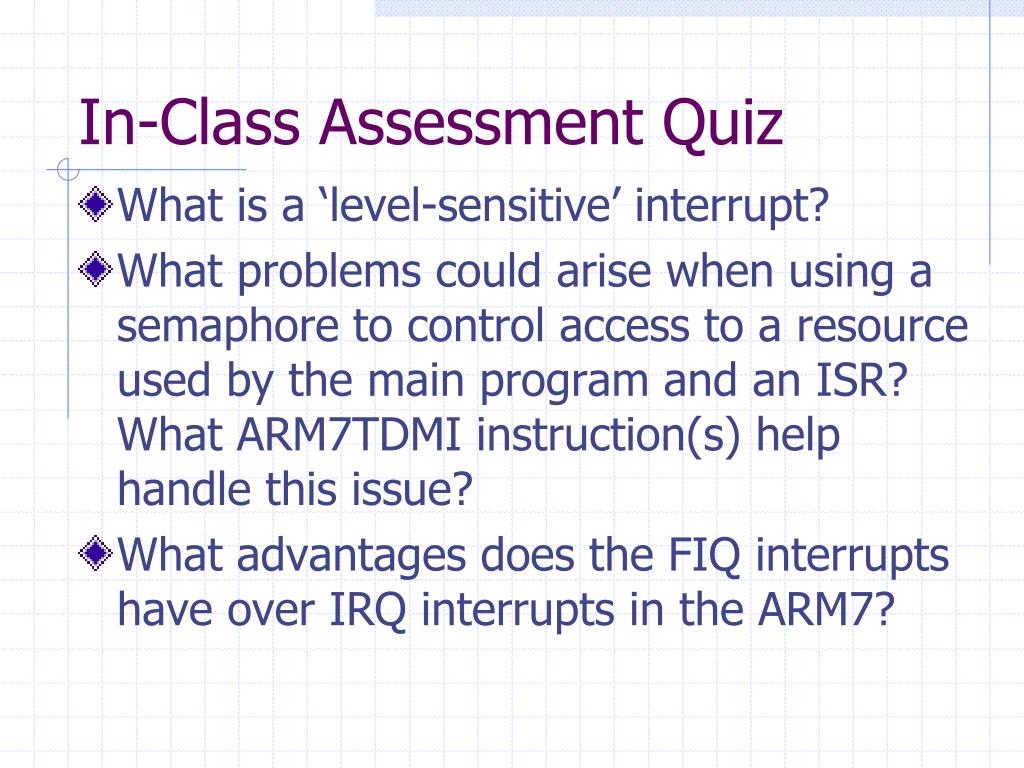 In-Class Assessment Quiz

What is a ‘level-sensitive’ interrupt?

What problems could arise when using a semaphore to control access to a resource used by the main program and an ISR? What ARM7TDMI instruction(s) help handle this issue?

What advantages does the FIQ interrupts have over IRQ interrupts in the ARM7?